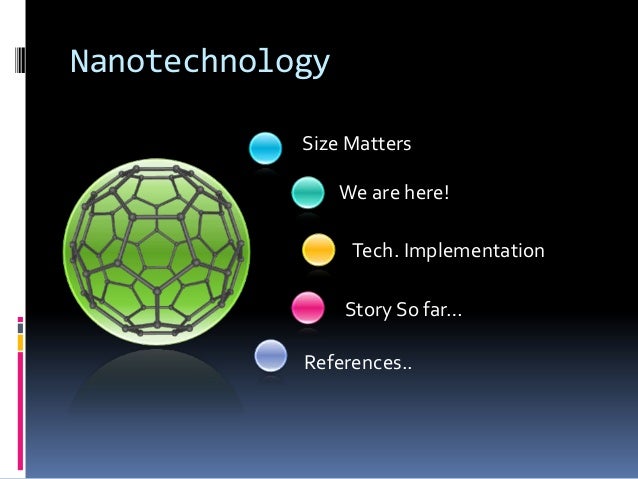 Nanotechnology

Size Matters

We are here!

Tech. Implementation

Story So far...

References..